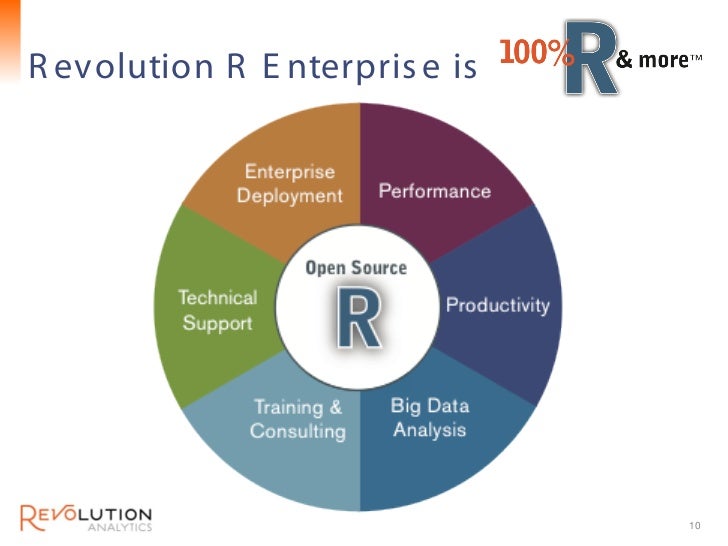 Revolution R Enterprise is 100% R & more™

Enterprise Deployment

Performance

Productivity

Big Data Analysis

Training & Consulting

Technical Support

Open Source R

REVOLUTION ANALYTICS

10